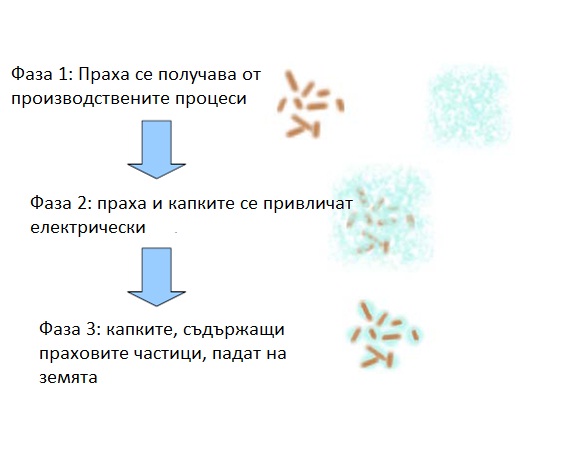 Фаза 1: Праха се получава от производствените процеси

Фаза 2: праха и капките се привличат електрически

Фаза 3: капките, съдържащи праховите частици, падат на земята